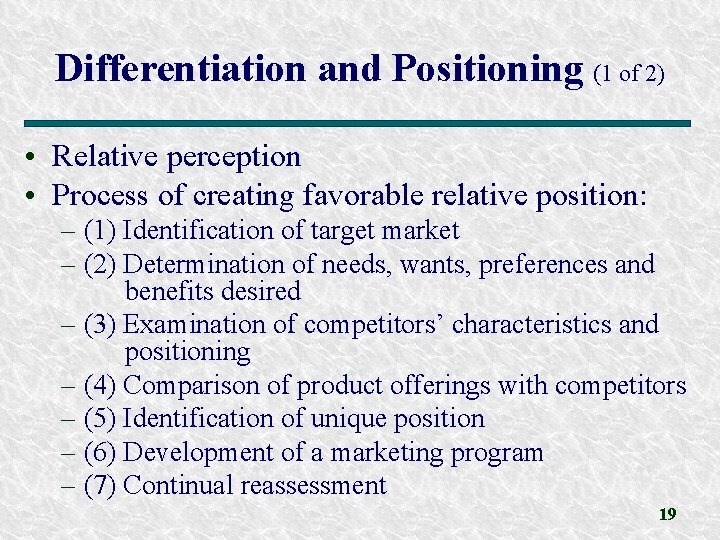 Differentiation and Positioning (1 of 2)

• Relative perception
• Process of creating favorable relative position:
– (1) Identification of target market
– (2) Determination of needs, wants, preferences and benefits desired
– (3) Examination of competitors’ characteristics and positioning
– (4) Comparison of product offerings with competitors
– (5) Identification of unique position
– (6) Development of a marketing program
– (7) Continual reassessment

19